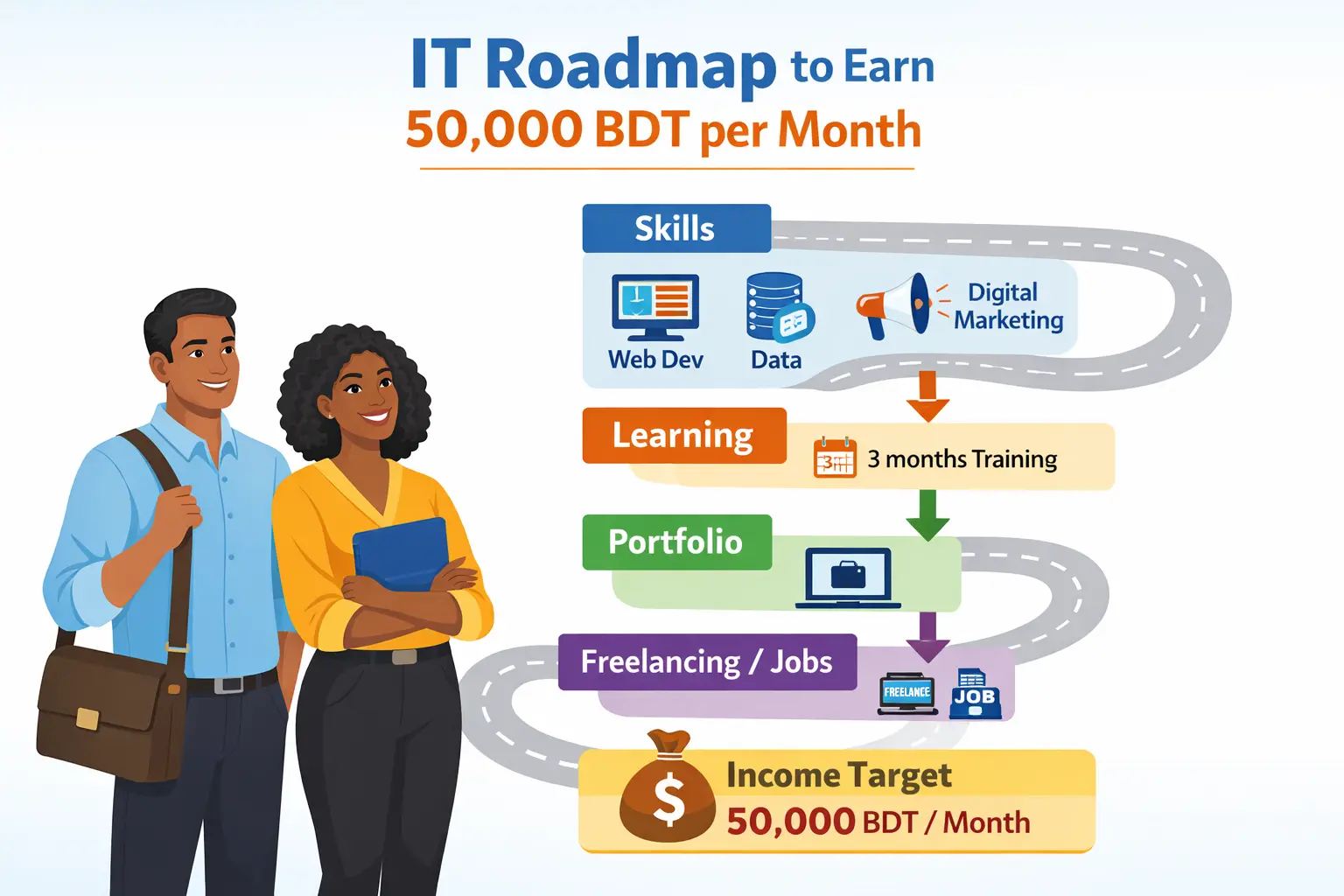 IT Roadmap to Earn
50,000 BDT per Month

Skills

Web Dev

Data

Digital Marketing

Learning

3

3 months Training

Portfolio

Freelancing / Jobs

FREELANCE

JOB

$

Income Target
50,000 BDT / Month